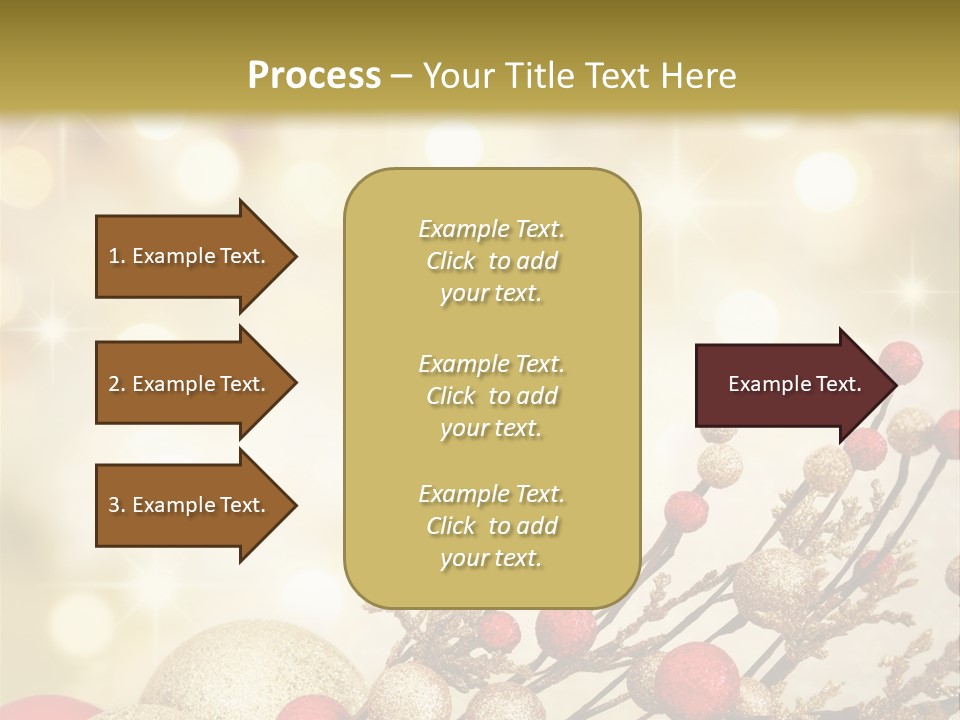 Process – Your Title Text Here

1. Example Text.

2. Example Text.

3. Example Text.

Example Text. Click to add your text.

Example Text. Click to add your text.

Example Text. Click to add your text.

Example Text.